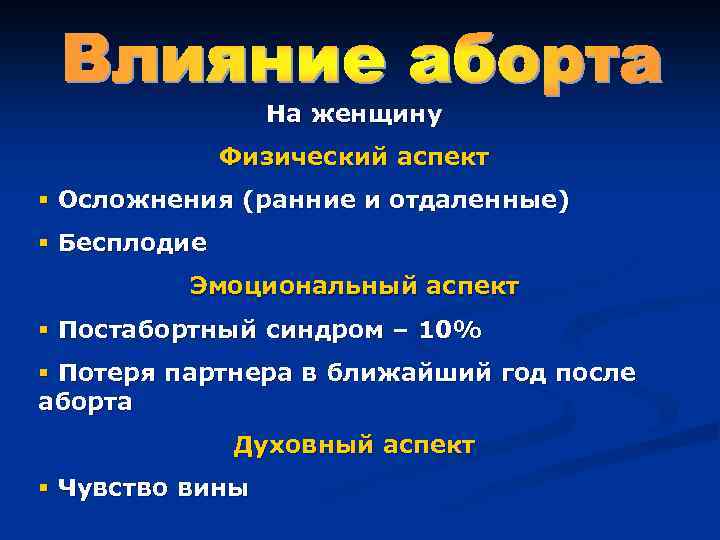 Влияние аборта

На женщину

Физический аспект

▪ Осложнения (ранние и отдаленные)

▪ Бесплодие

Эмоциональный аспект

▪ Постабортный синдром – 10%

▪ Потеря партнера в ближайший год после аборта

Духовный аспект

▪ Чувство вины